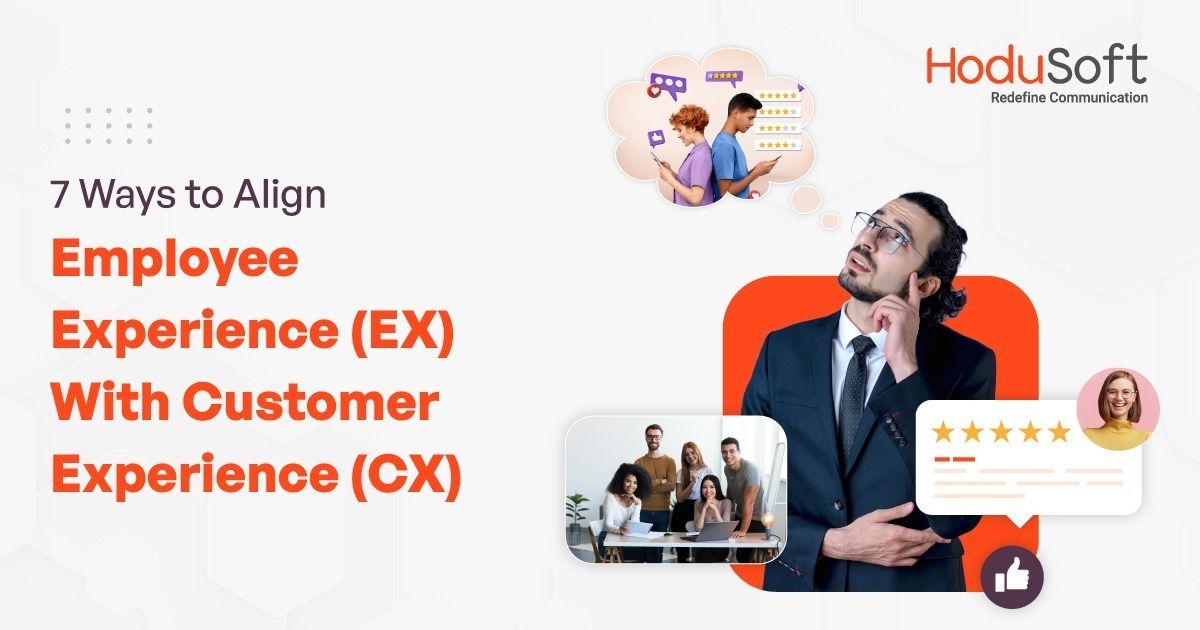 HoduSoft
Redefine Communication

7 Ways to Align
Employee Experience (EX) With Customer Experience (CX)